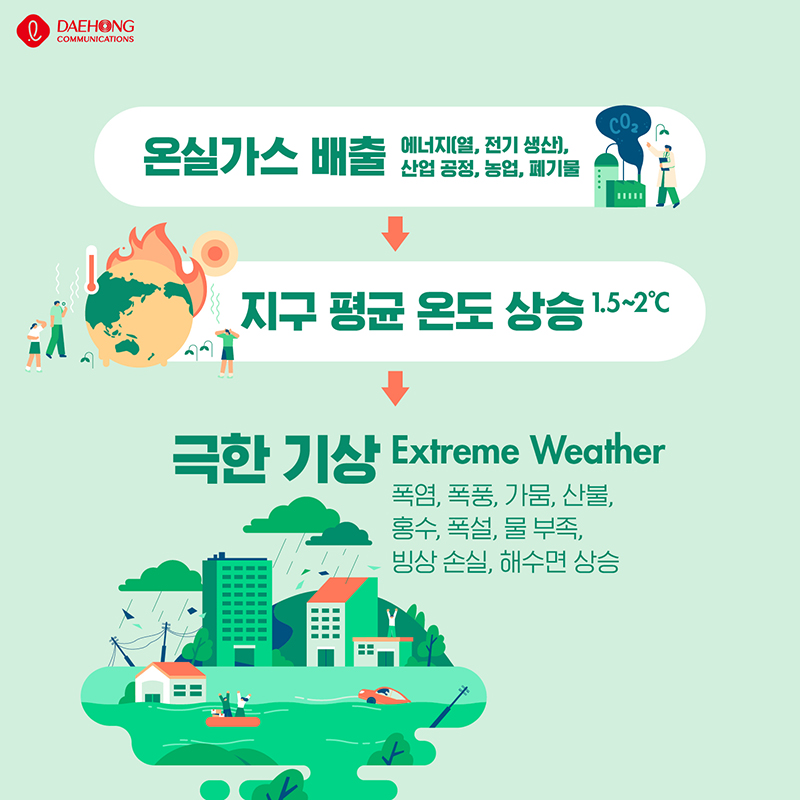 DAEHONG COMMUNICATIONS

온실가스 배출 에너지(열, 전기 생산), 산업 공정, 농업, 폐기물

$CO_2$

지구 평균 온도 상승 1.5~2℃

극한 기상 Extreme Weather

폭염, 폭풍, 가뭄, 산불, 홍수, 폭설, 물 부족, 빙상 손실, 해수면 상승